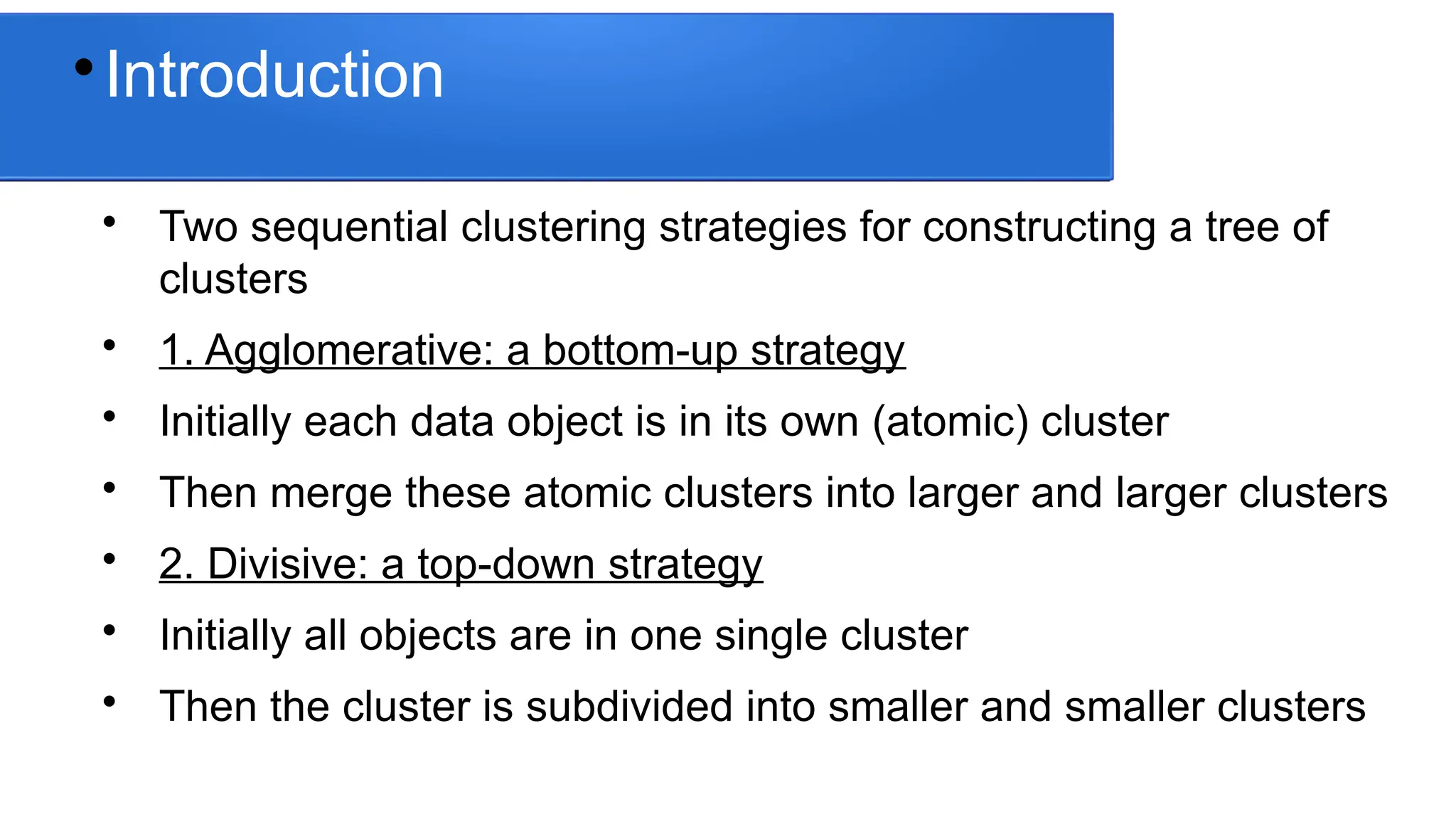 • Introduction

• Two sequential clustering strategies for constructing a tree of clusters

• 1. Agglomerative: a bottom-up strategy

• Initially each data object is in its own (atomic) cluster

• Then merge these atomic clusters into larger and larger clusters

• 2. Divisive: a top-down strategy

• Initially all objects are in one single cluster

• Then the cluster is subdivided into smaller and smaller clusters